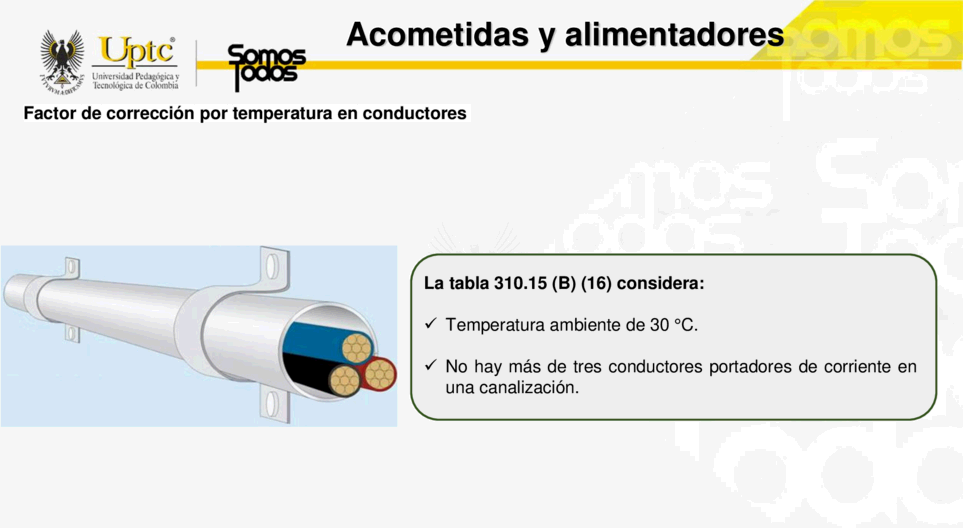 Uptc
Universidad Pedagógica y Tecnológica de Colombia

Somos Todos

Acometidas y alimentadores

Factor de corrección por temperatura en conductores

La tabla 310.15 (B) (16) considera:

✓ Temperatura ambiente de 30 °C.

✓ No hay más de tres conductores portadores de corriente en una canalización.